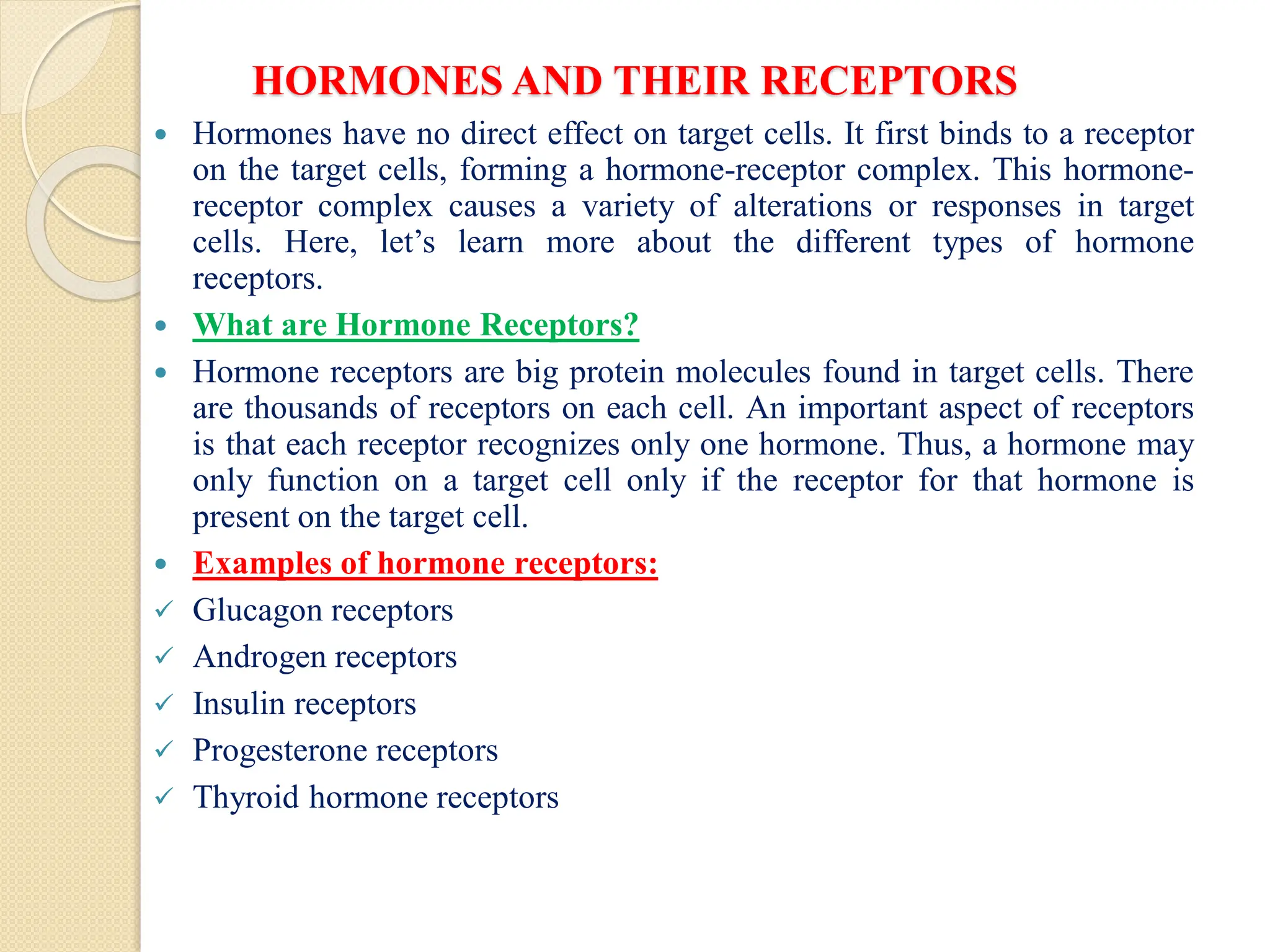 HORMONES AND THEIR RECEPTORS

• Hormones have no direct effect on target cells. It first binds to a receptor on the target cells, forming a hormone-receptor complex. This hormone-receptor complex causes a variety of alterations or responses in target cells. Here, let's learn more about the different types of hormone receptors.

• What are Hormone Receptors?

• Hormone receptors are big protein molecules found in target cells. There are thousands of receptors on each cell. An important aspect of receptors is that each receptor recognizes only one hormone. Thus, a hormone may only function on a target cell only if the receptor for that hormone is present on the target cell.

• Examples of hormone receptors:

✓ Glucagon receptors
✓ Androgen receptors
✓ Insulin receptors
✓ Progesterone receptors
✓ Thyroid hormone receptors